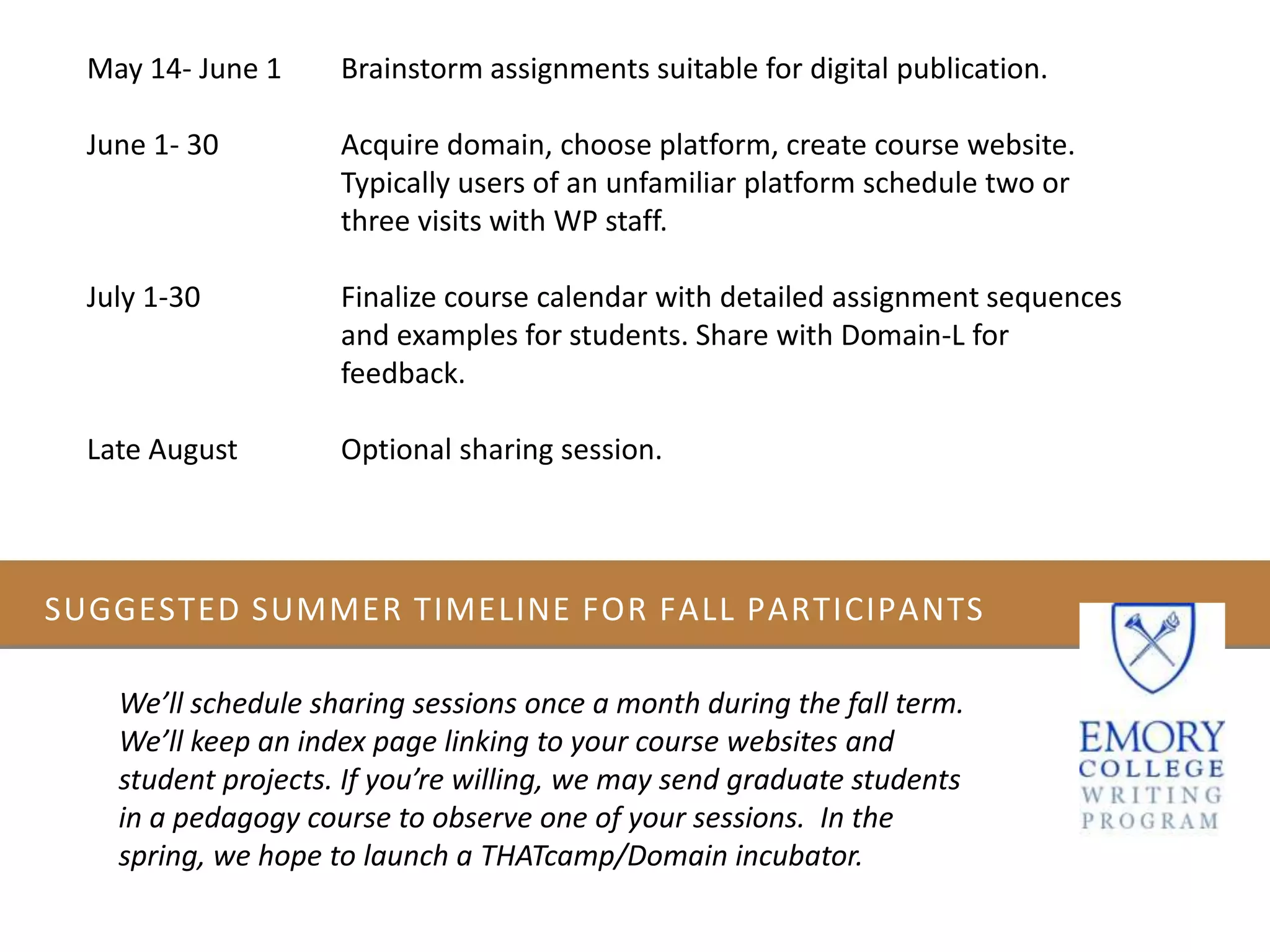 May 14- June 1 Brainstorm assignments suitable for digital publication.

June 1- 30 Acquire domain, choose platform, create course website. Typically users of an unfamiliar platform schedule two or three visits with WP staff.

July 1-30 Finalize course calendar with detailed assignment sequences and examples for students. Share with Domain-L for feedback.

Late August Optional sharing session.

SUGGESTED SUMMER TIMELINE FOR FALL PARTICIPANTS

We'll schedule sharing sessions once a month during the fall term. We'll keep an index page linking to your course websites and student projects. If you're willing, we may send graduate students in a pedagogy course to observe one of your sessions. In the spring, we hope to launch a THATcamp/Domain incubator.

EMORY
COLLEGE
WRITING
PROGRAM